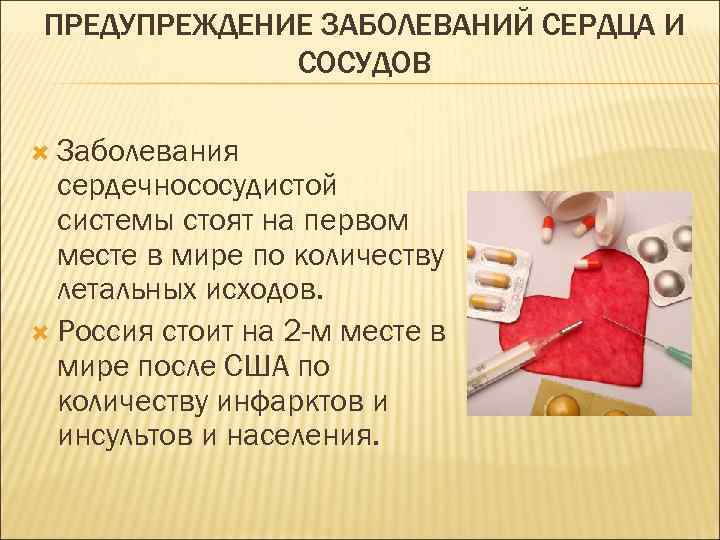 ПРЕДУПРЕЖДЕНИЕ ЗАБОЛЕВАНИЙ СЕРДЦА И СОСУДОВ

Заболевания сердечнососудистой системы стоят на первом месте в мире по количеству летальных исходов.

Россия стоит на 2-м месте в мире после США по количеству инфарктов и инсультов и населения.